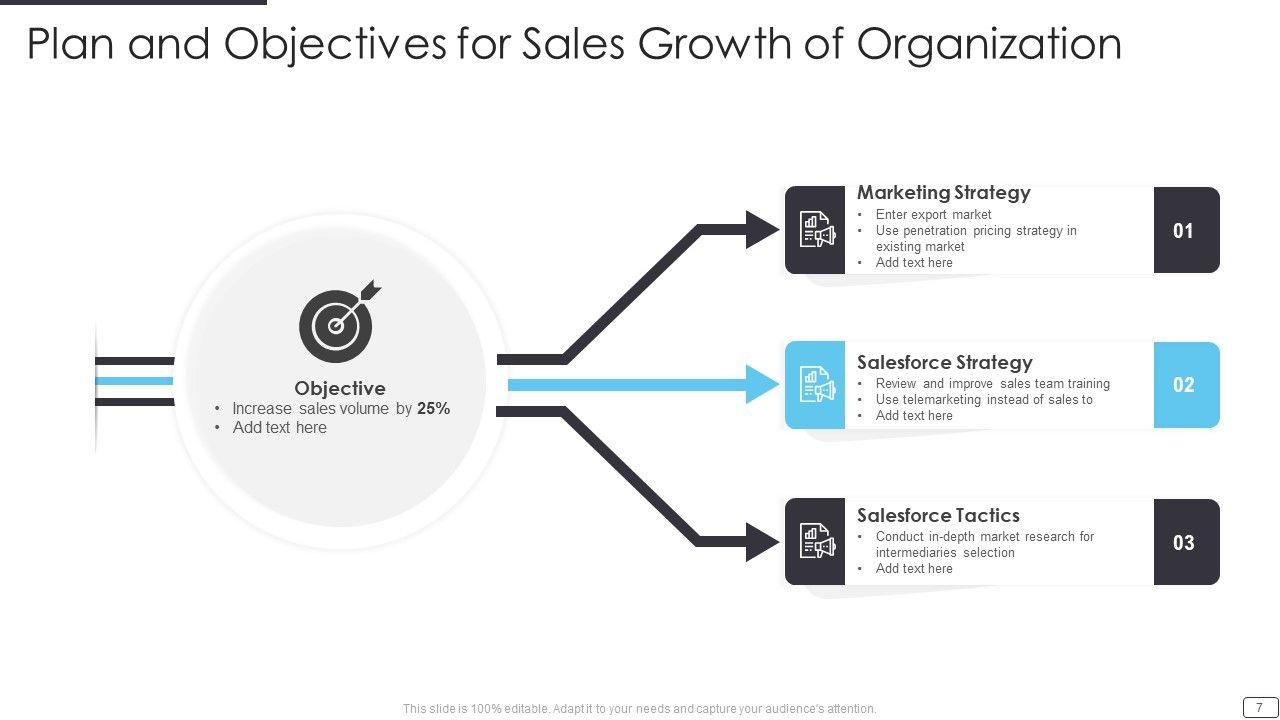 Plan and Objectives for Sales Growth of Organization

Objective
• Increase sales volume by 25%
• Add text here

Marketing Strategy
• Enter export market
• Use penetration pricing strategy in existing market
• Add text here

01

Salesforce Strategy
• Review and improve sales team training
• Use telemarketing instead of sales to
• Add text here

02

Salesforce Tactics
• Conduct in-depth market research for intermediaries selection
• Add text here

03

This slide is 100% editable. Adapt it to your needs and capture your audience's attention.

7